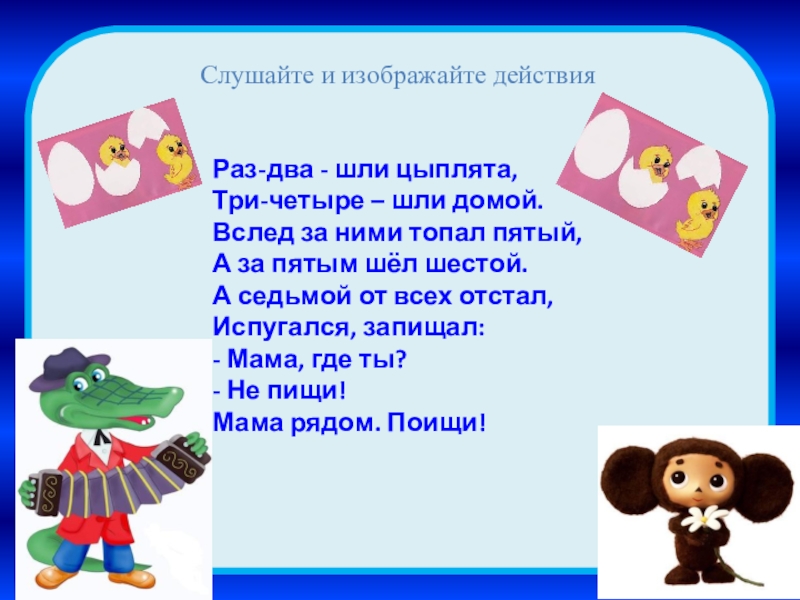 Слушайте и изображайте действия

Раз-два - шли цыплята,
Три-четыре – шли домой.
Вслед за ними топал пятый,
А за пятым шёл шестой.
А седьмой от всех отстал,
Испугался, запищал:
- Мама, где ты?
- Не пищи!
Мама рядом. Поищи!